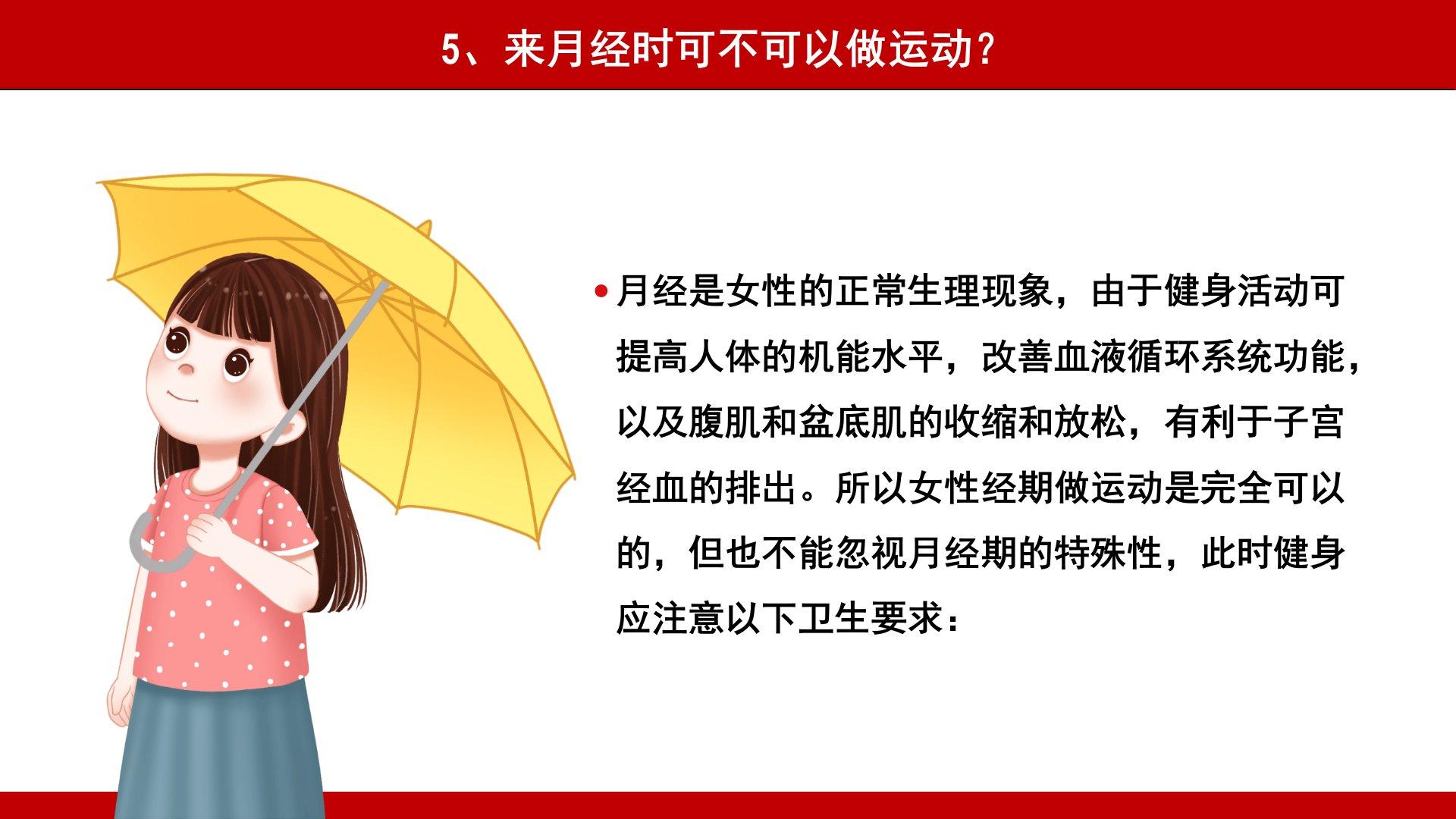 5、来月经时可不可以做运动？

• 月经是女性的正常生理现象，由于健身活动可提高人体的机能水平，改善血液循环系统功能，以及腹肌和盆底肌的收缩和放松，有利于子宫经血的排出。所以女性经期做运动是完全可以的，但也不能忽视月经期的特殊性，此时健身应注意以下卫生要求：